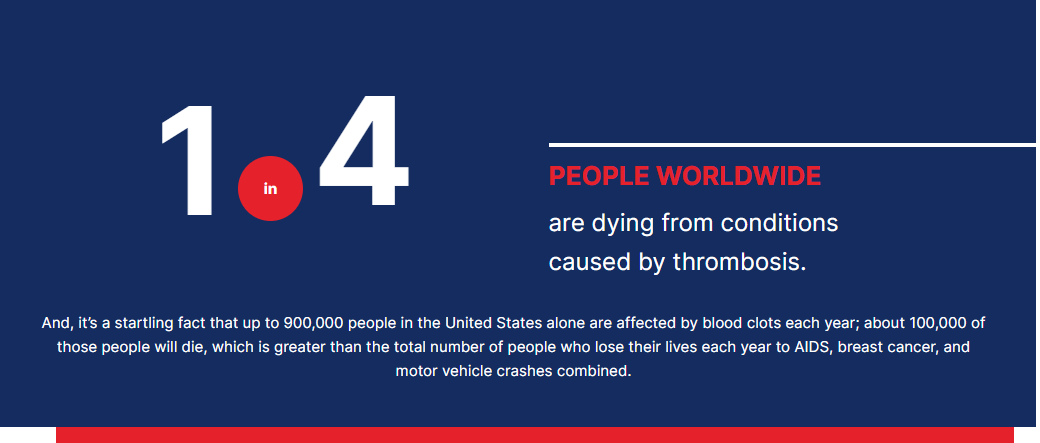 1 in 4

PEOPLE WORLDWIDE

are dying from conditions caused by thrombosis.

And, it's a startling fact that up to 900,000 people in the United States alone are affected by blood clots each year; about 100,000 of those people will die, which is greater than the total number of people who lose their lives each year to AIDS, breast cancer, and motor vehicle crashes combined.